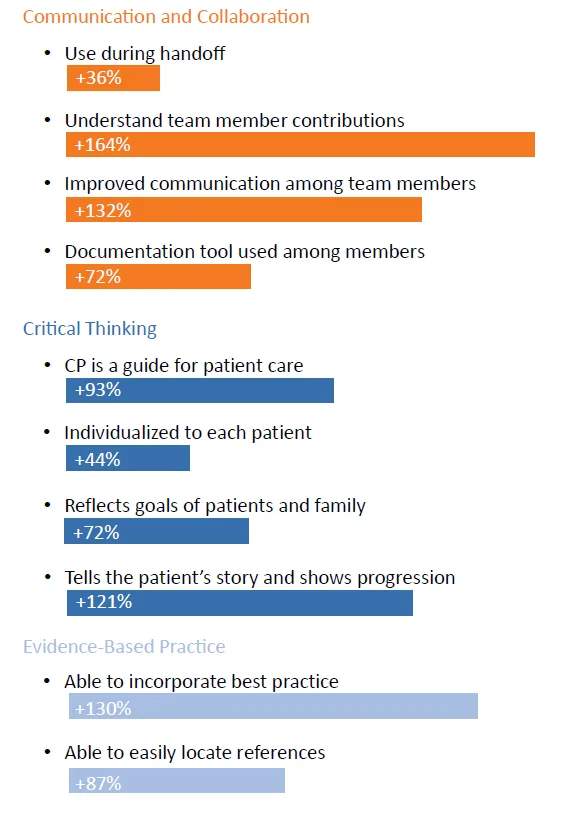 Communication and Collaboration

• Use during handoff
+36%

• Understand team member contributions
+164%

• Improved communication among team members
+132%

• Documentation tool used among members
+72%

Critical Thinking

• CP is a guide for patient care
+93%

• Individualized to each patient
+44%

• Reflects goals of patients and family
+72%

• Tells the patient's story and shows progression
+121%

Evidence-Based Practice

• Able to incorporate best practice
+130%

• Able to easily locate references
+87%